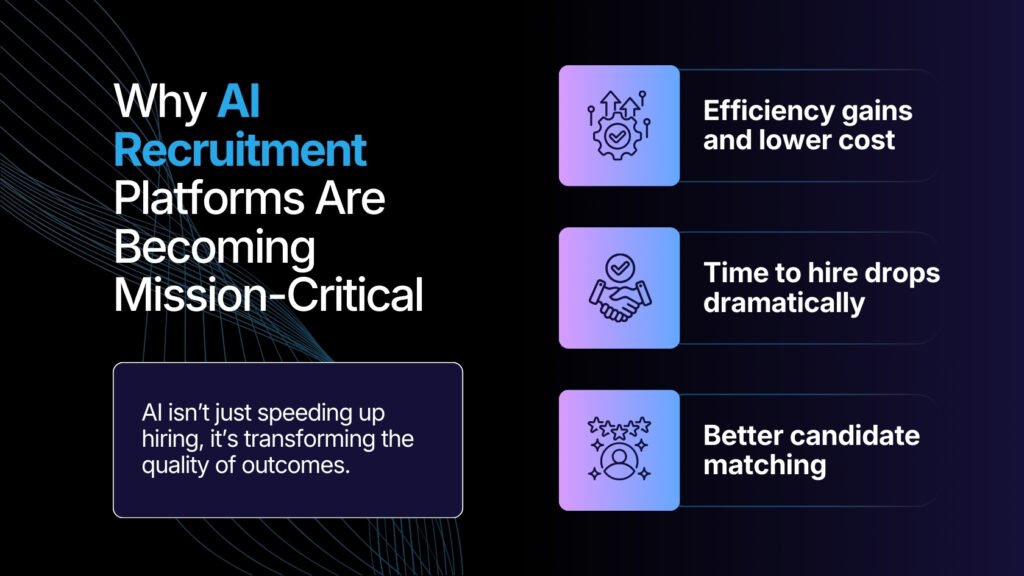 Why AI Recruitment Platforms Are Becoming Mission-Critical

AI isn't just speeding up hiring, it's transforming the quality of outcomes.

Efficiency gains and lower cost

Time to hire drops dramatically

Better candidate matching